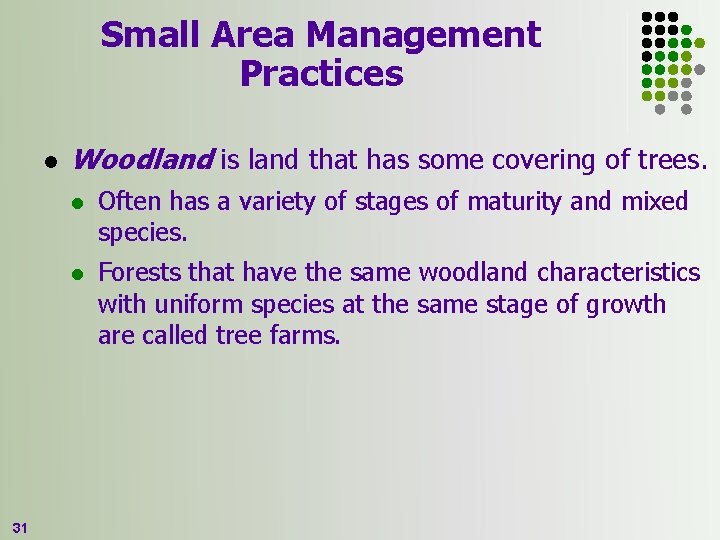 Small Area Management Practices

- Woodland is land that has some covering of trees.
  - Often has a variety of stages of maturity and mixed species.
  - Forests that have the same woodland characteristics with uniform species at the same stage of growth are called tree farms.

31